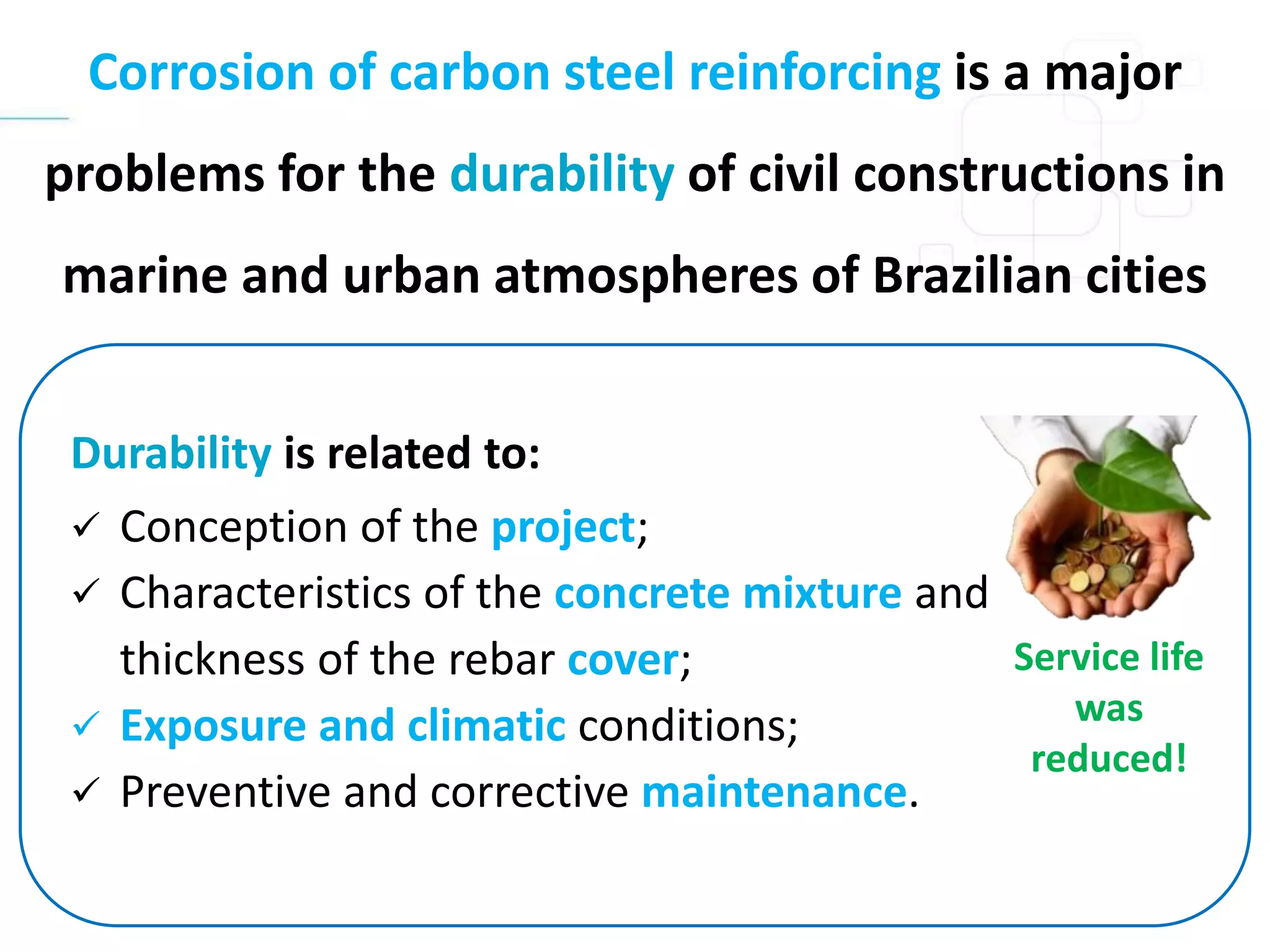 Corrosion of carbon steel reinforcing is a major problems for the durability of civil constructions in marine and urban atmospheres of Brazilian cities

Durability is related to:

✓ Conception of the project;

✓ Characteristics of the concrete mixture and thickness of the rebar cover;

✓ Exposure and climatic conditions;

✓ Preventive and corrective maintenance.

Service life was reduced!